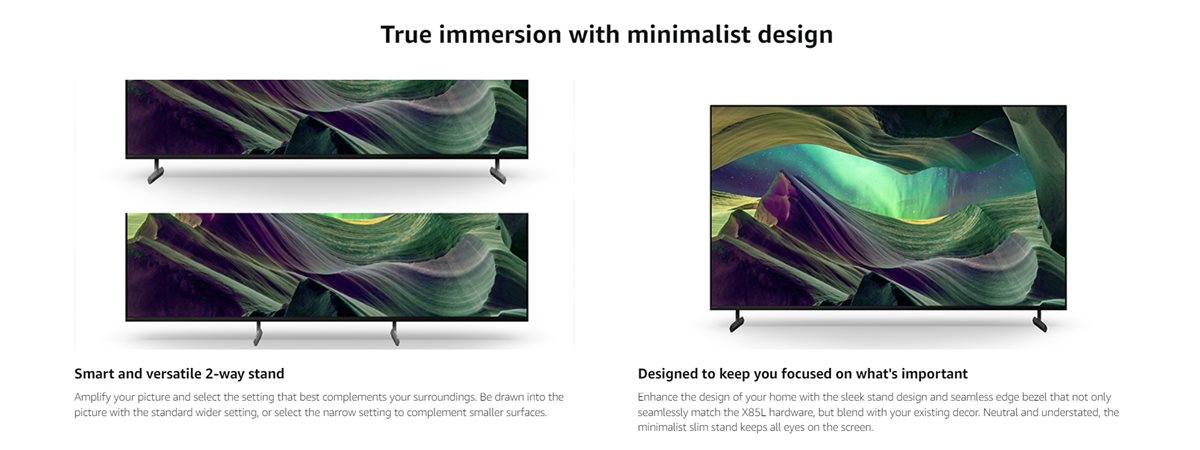 True immersion with minimalist design

Smart and versatile 2-way stand

Amplify your picture and select the setting that best complements your surroundings. Be drawn into the picture with the standard wider setting, or select the narrow setting to complement smaller surfaces.

Designed to keep you focused on what's important

Enhance the design of your home with the sleek stand design and seamless edge bezel that not only seamlessly match the X85L hardware, but blend with your existing decor. Neutral and understated, the minimalist slim stand keeps all eyes on the screen.